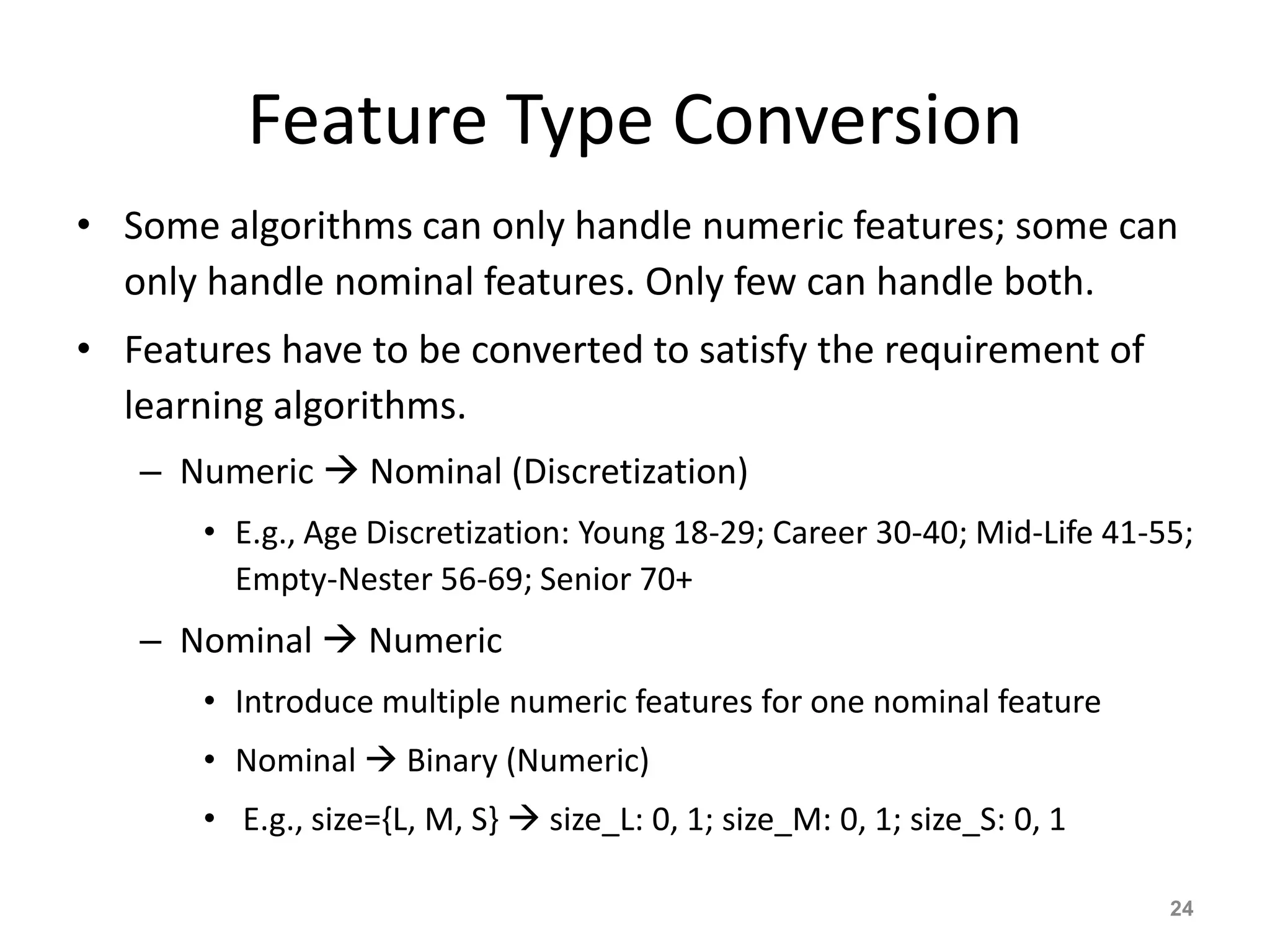 Feature Type Conversion

• Some algorithms can only handle numeric features; some can only handle nominal features. Only few can handle both.

• Features have to be converted to satisfy the requirement of learning algorithms.

– Numeric → Nominal (Discretization)

• E.g., Age Discretization: Young 18-29; Career 30-40; Mid-Life 41-55; Empty-Nester 56-69; Senior 70+

– Nominal → Numeric

• Introduce multiple numeric features for one nominal feature

• Nominal → Binary (Numeric)

• E.g., size={L, M, S} → size_L: 0, 1; size_M: 0, 1; size_S: 0, 1

24